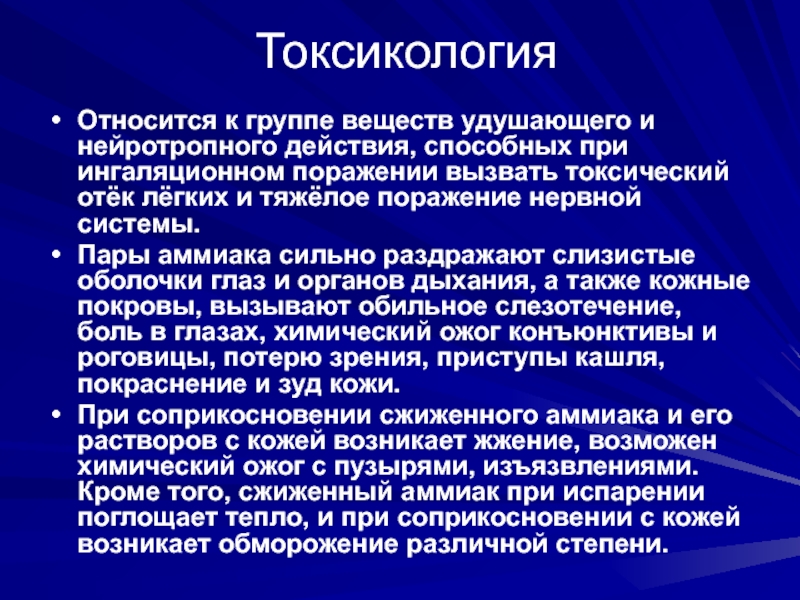 Токсикология

• Относится к группе веществ удушающего и нейротропного действия, способных при ингаляционном поражении вызвать токсический отёк лёгких и тяжёлое поражение нервной системы.
• Пары аммиака сильно раздражают слизистые оболочки глаз и органов дыхания, а также кожные покровы, вызывают обильное слезотечение, боль в глазах, химический ожог конъюнктивы и роговицы, потерю зрения, приступы кашля, покраснение и зуд кожи.
• При соприкосновении сжиженного аммиака и его растворов с кожей возникает жжение, возможен химический ожог с пузырями, изъязвлениями. Кроме того, сжиженный аммиак при испарении поглощает тепло, и при соприкосновении с кожей возникает обморожение различной степени.